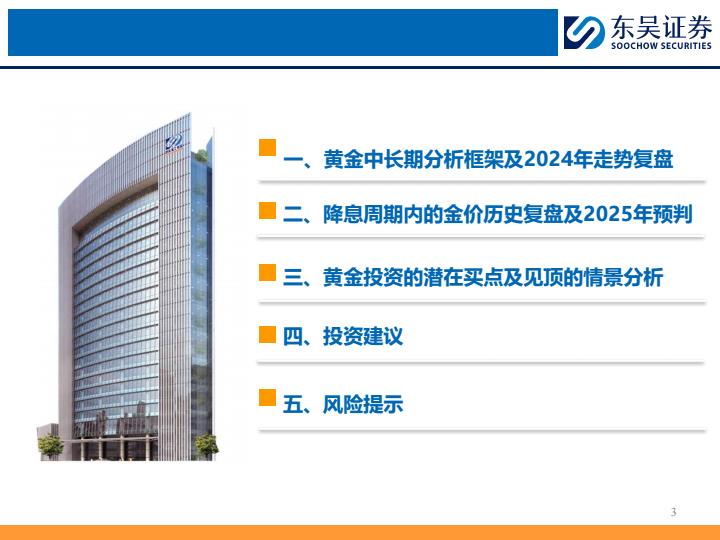 东吴证券
SOOCHOW SECURITIES

一、黄金中长期分析框架及2024年走势复盘

二、降息周期内的金价历史复盘及2025年预判

三、黄金投资的潜在买点及见顶的情景分析

四、投资建议

五、风险提示

3